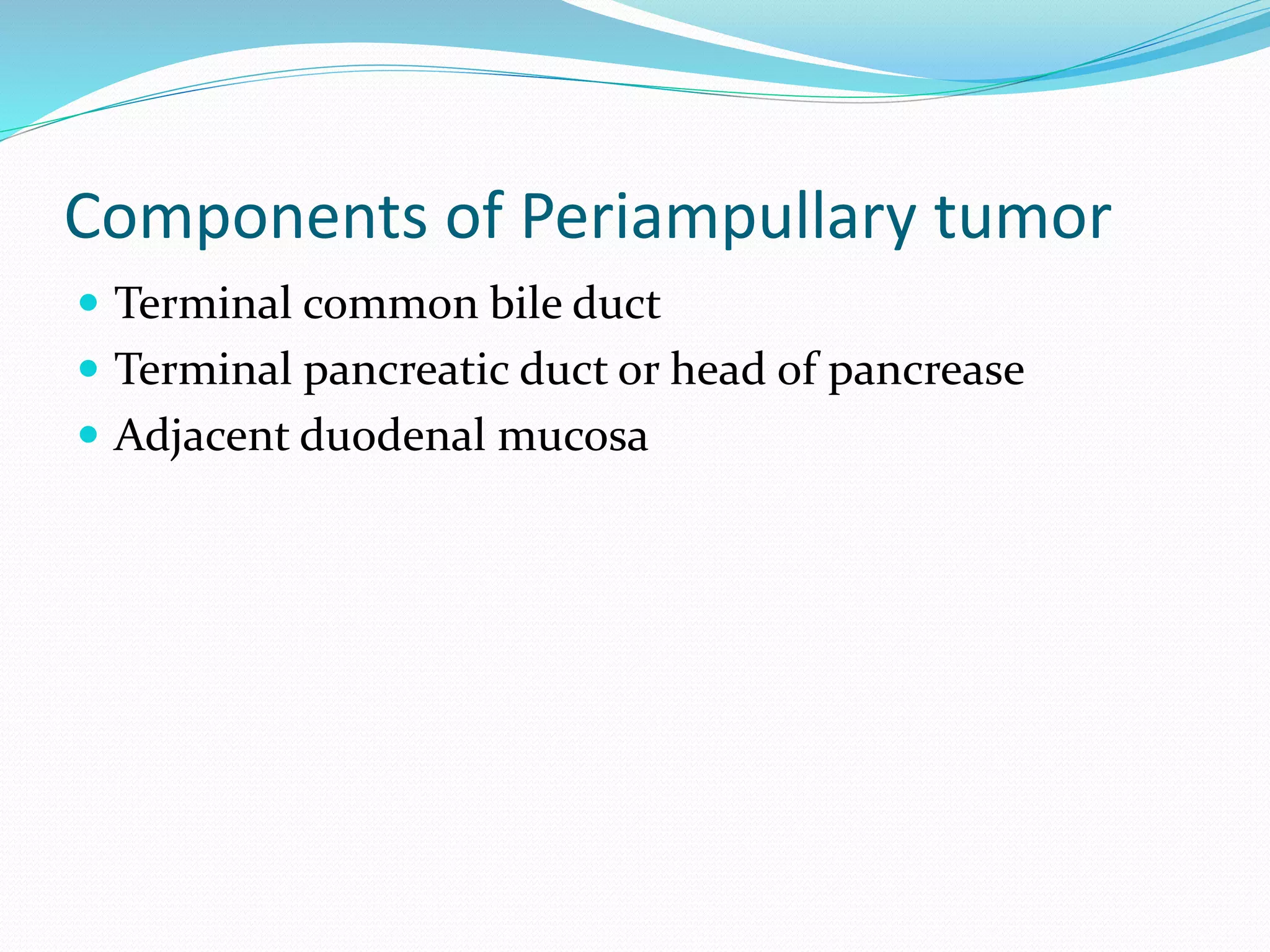 Components of Periampullary tumor

- Terminal common bile duct
- Terminal pancreatic duct or head of pancrease
- Adjacent duodenal mucosa